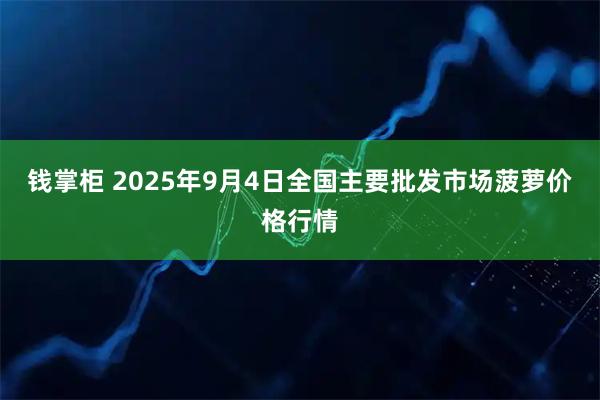 钱掌柜 2025年9月4日全国主要批发市场菠萝价格行情